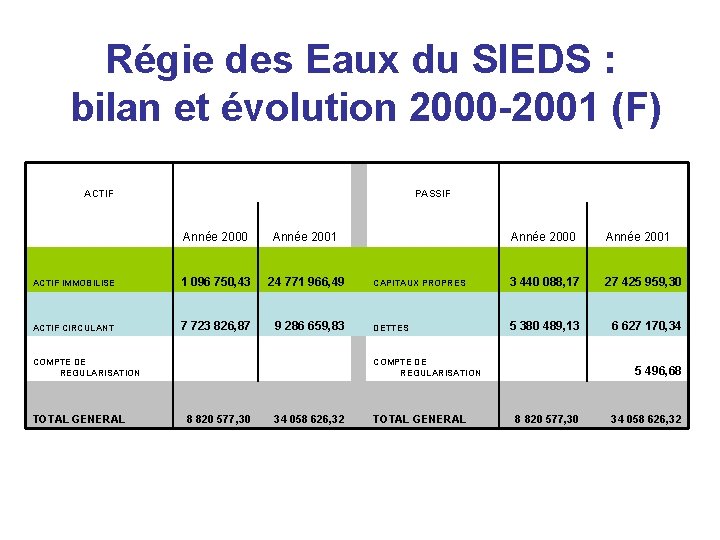 Régie des Eaux du SIEDS : bilan et évolution 2000-2001 (F)

| ACTIF | Année 2000 | Année 2001 | PASSIF | Année 2000 | Année 2001 |
|---|---|---|---|---|---|
| ACTIF IMMOBILISE | 1 096 750,43 | 24 771 966,49 | CAPITAUX PROPRES | 3 440 088,17 | 27 425 959,30 |
| ACTIF CIRCULANT | 7 723 826,87 | 9 286 659,83 | DETTES | 5 380 489,13 | 6 627 170,34 |
| COMPTE DE REGULARISATION | | | COMPTE DE REGULARISATION | | 5 496,68 |
| TOTAL GENERAL | 8 820 577,30 | 34 058 626,32 | TOTAL GENERAL | 8 820 577,30 | 34 058 626,32 |